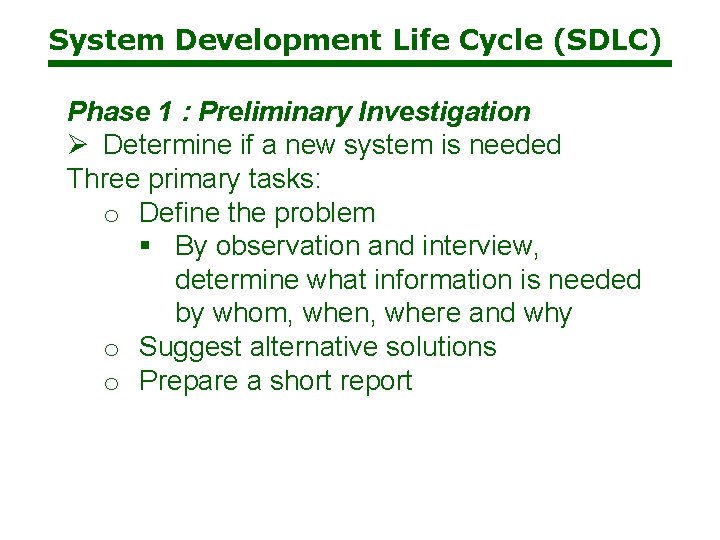 System Development Life Cycle (SDLC)

Phase 1 : Preliminary Investigation

➢ Determine if a new system is needed

Three primary tasks:

o Define the problem

▪ By observation and interview, determine what information is needed by whom, when, where and why

o Suggest alternative solutions

o Prepare a short report